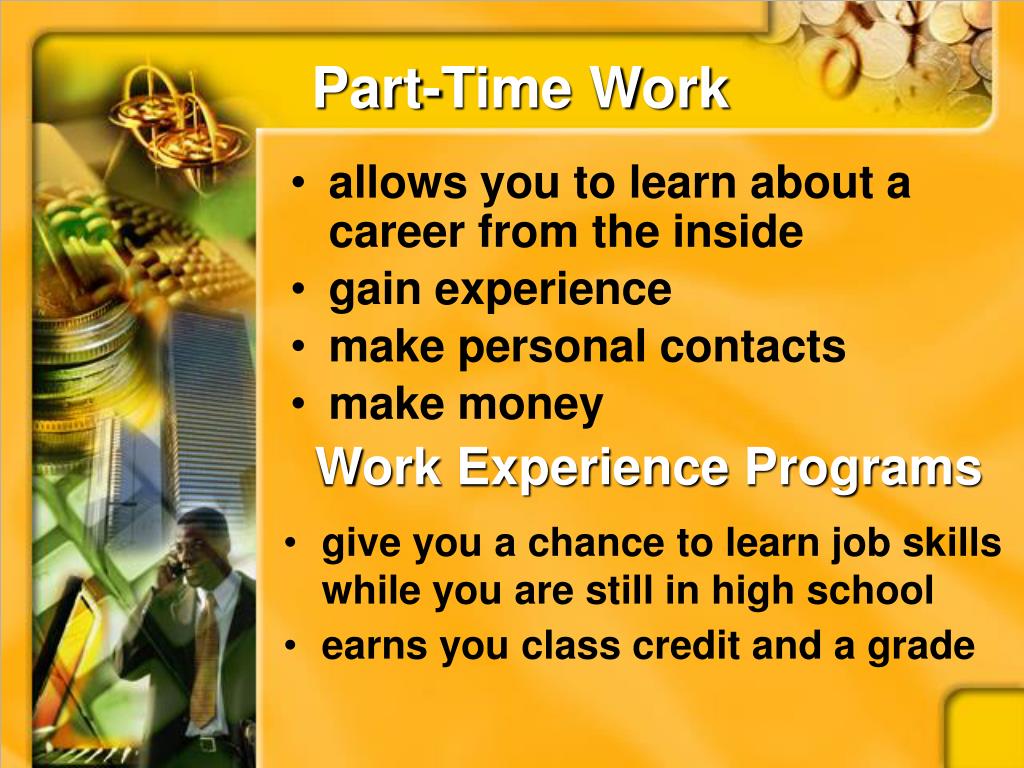 Part-Time Work

• allows you to learn about a career from the inside
• gain experience
• make personal contacts
• make money

Work Experience Programs

• give you a chance to learn job skills while you are still in high school
• earns you class credit and a grade